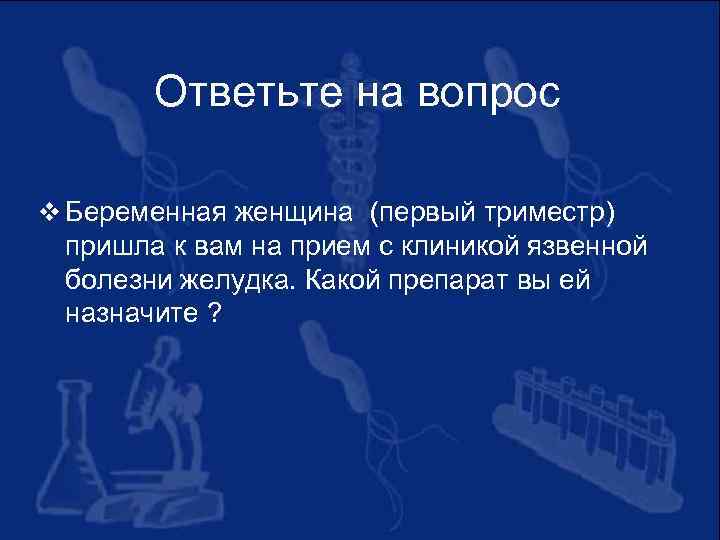 Ответьте на вопрос

❖ Беременная женщина (первый триместр) пришла к вам на прием с клиникой язвенной болезни желудка. Какой препарат вы ей назначите ?